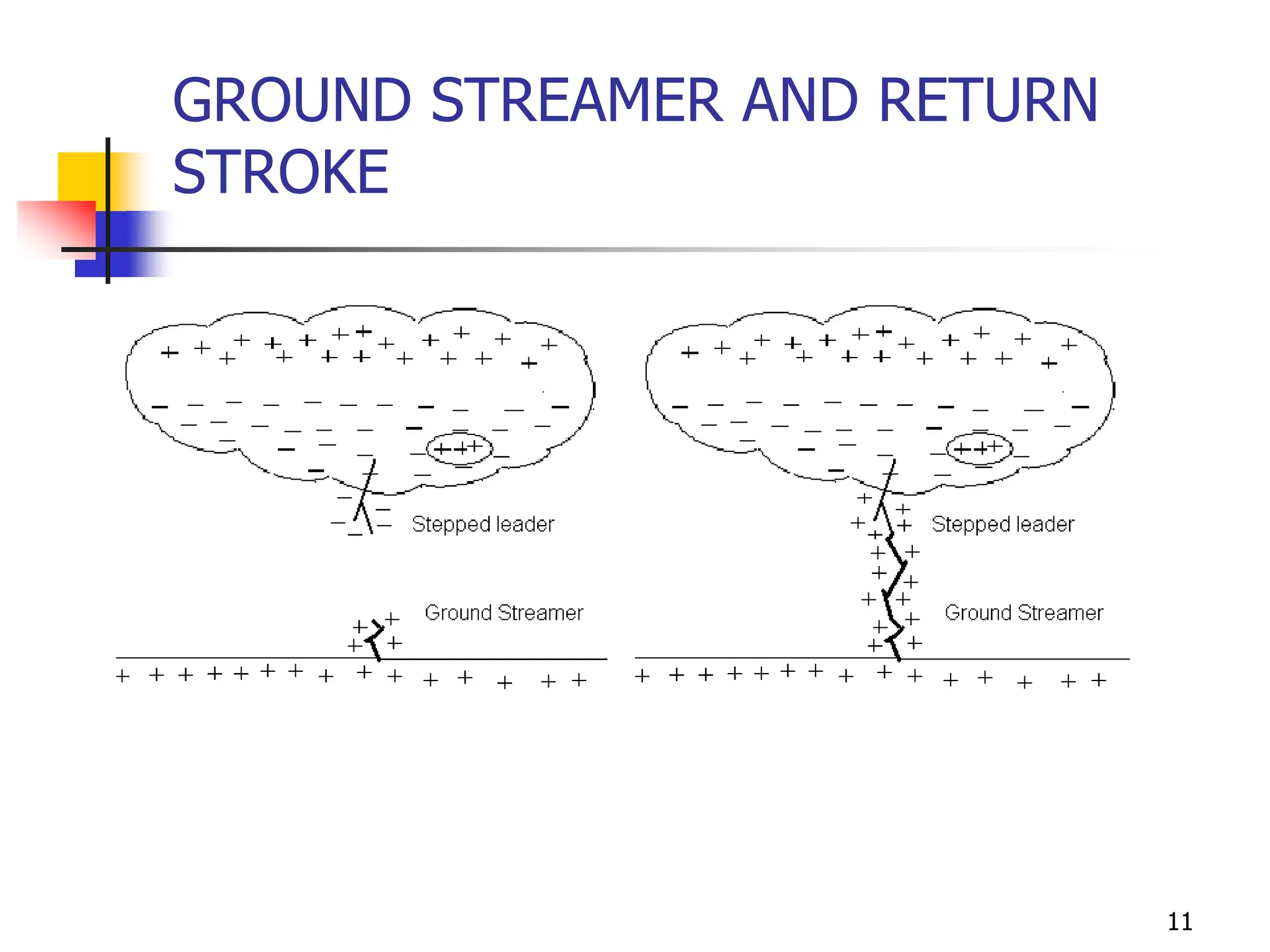 GROUND STREAMER AND RETURN STROKE

Stepped leader

Ground Streamer

Stepped leader

Ground Streamer

11